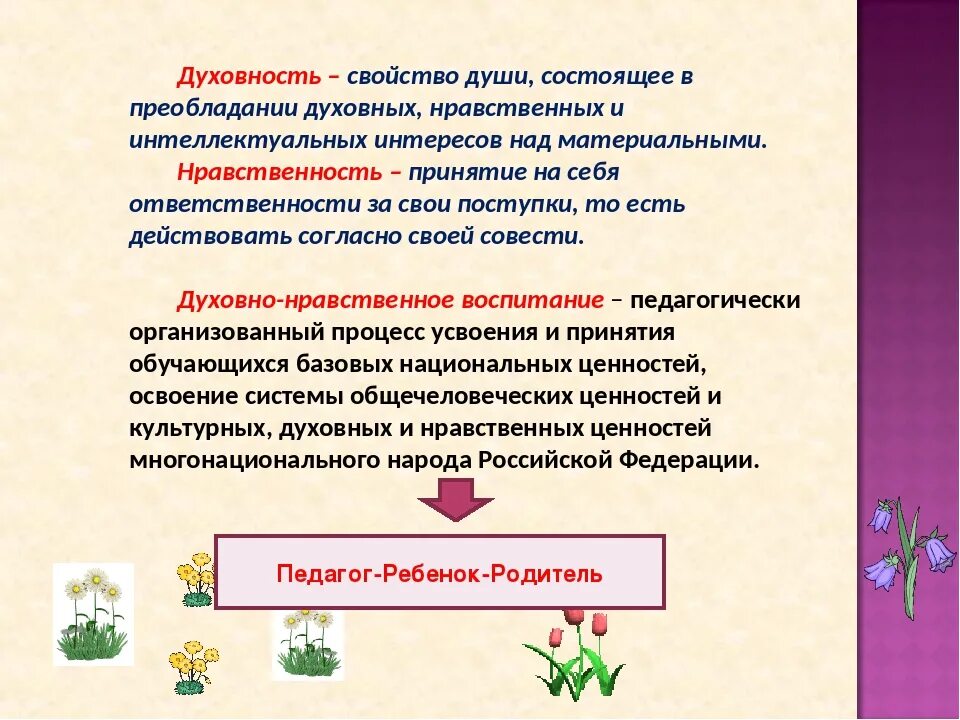 Духовность – свойство души, состоящее в преобладании духовных, нравственных и интеллектуальных интересов над материальными.

Нравственность – принятие на себя ответственности за свои поступки, то есть действовать согласно своей совести.

Духовно-нравственное воспитание – педагогически организованный процесс усвоения и принятия обучающихся базовых национальных ценностей, освоение системы общечеловеческих ценностей и культурных, духовных и нравственных ценностей многонационального народа Российской Федерации.

Педагог-Ребенок-Родитель